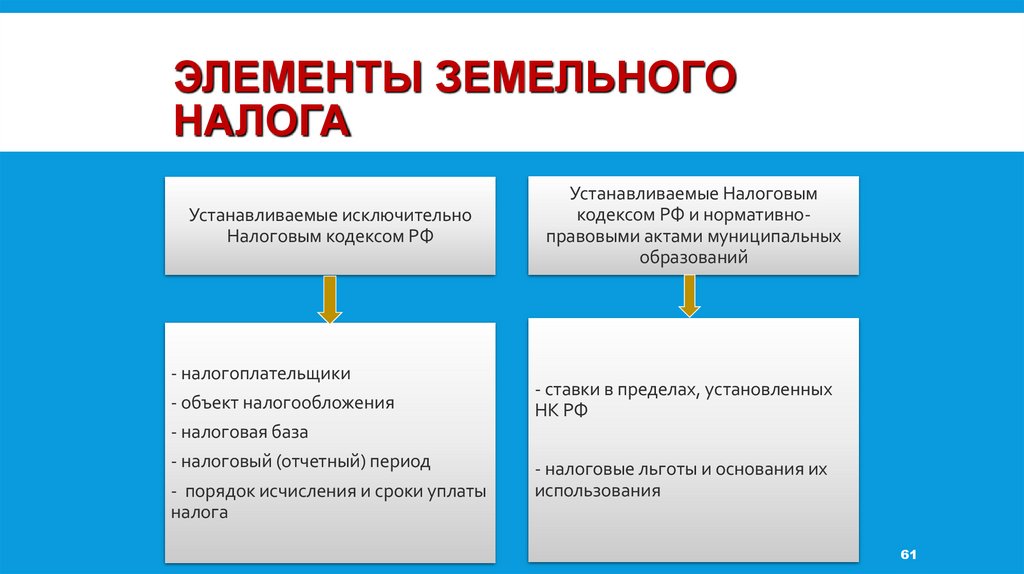 ЭЛЕМЕНТЫ ЗЕМЕЛЬНОГО НАЛОГА

Устанавливаемые исключительно Налоговым кодексом РФ

- налогоплательщики
- объект налогообложения
- налоговая база
- налоговый (отчетный) период
- порядок исчисления и сроки уплаты налога

Устанавливаемые Налоговым кодексом РФ и нормативно-правовыми актами муниципальных образований

- ставки в пределах, установленных НК РФ

- налоговые льготы и основания их использования

61